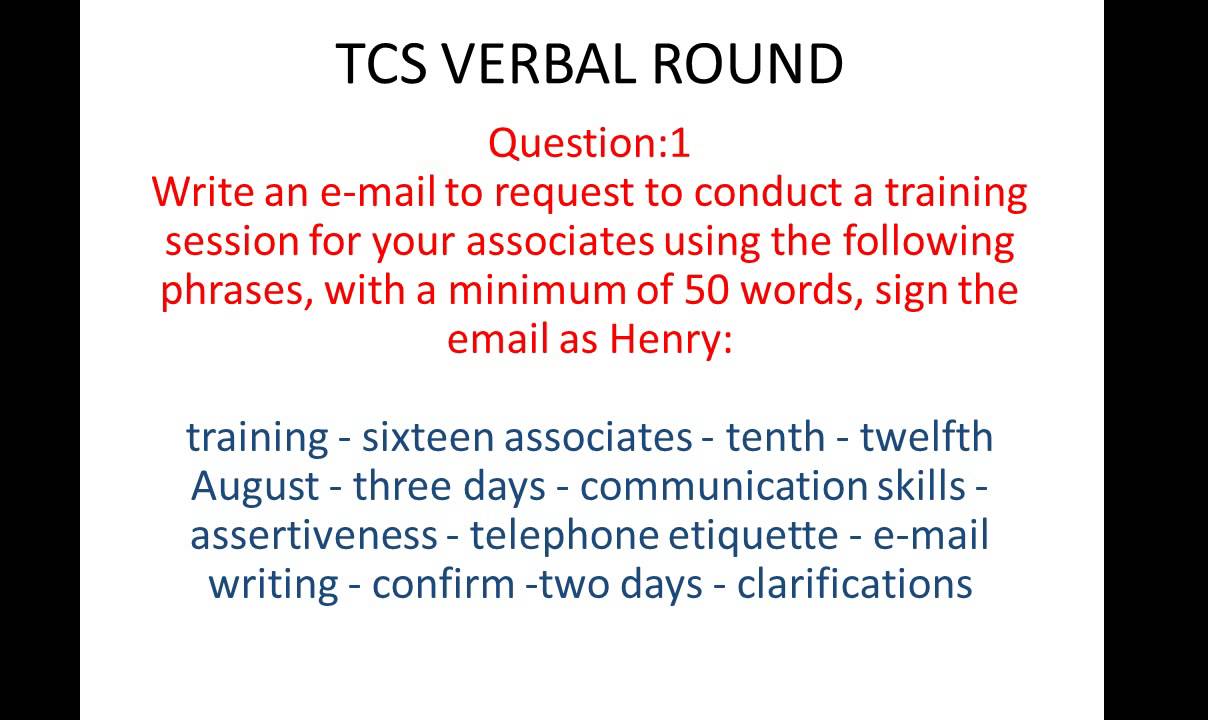 TCS VERBAL ROUND

Question:1
Write an e-mail to request to conduct a training session for your associates using the following phrases, with a minimum of 50 words, sign the email as Henry:

training - sixteen associates - tenth - twelfth August - three days - communication skills - assertiveness - telephone etiquette - e-mail writing - confirm -two days - clarifications